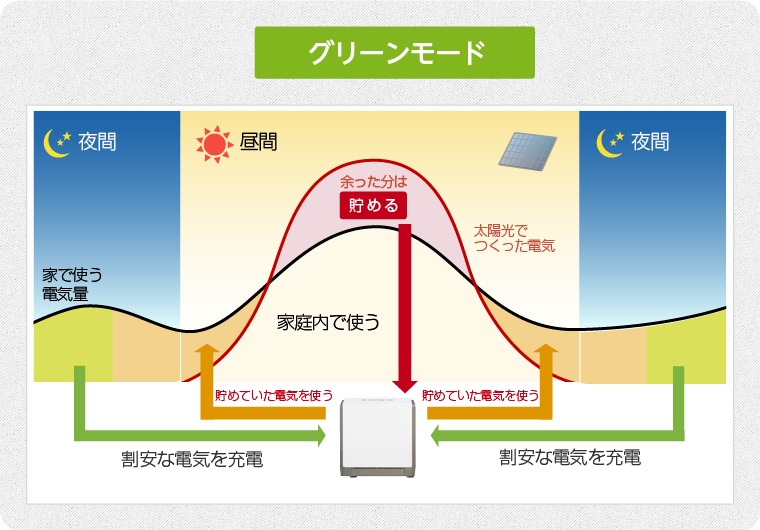 グリーンモード

夜間

昼間

夜間

余った分は

貯める

太陽光でつくった電気

家で使う電気量

家庭内で使う

貯めていた電気を使う

貯めていた電気を使う

割安な電気を充電

割安な電気を充電